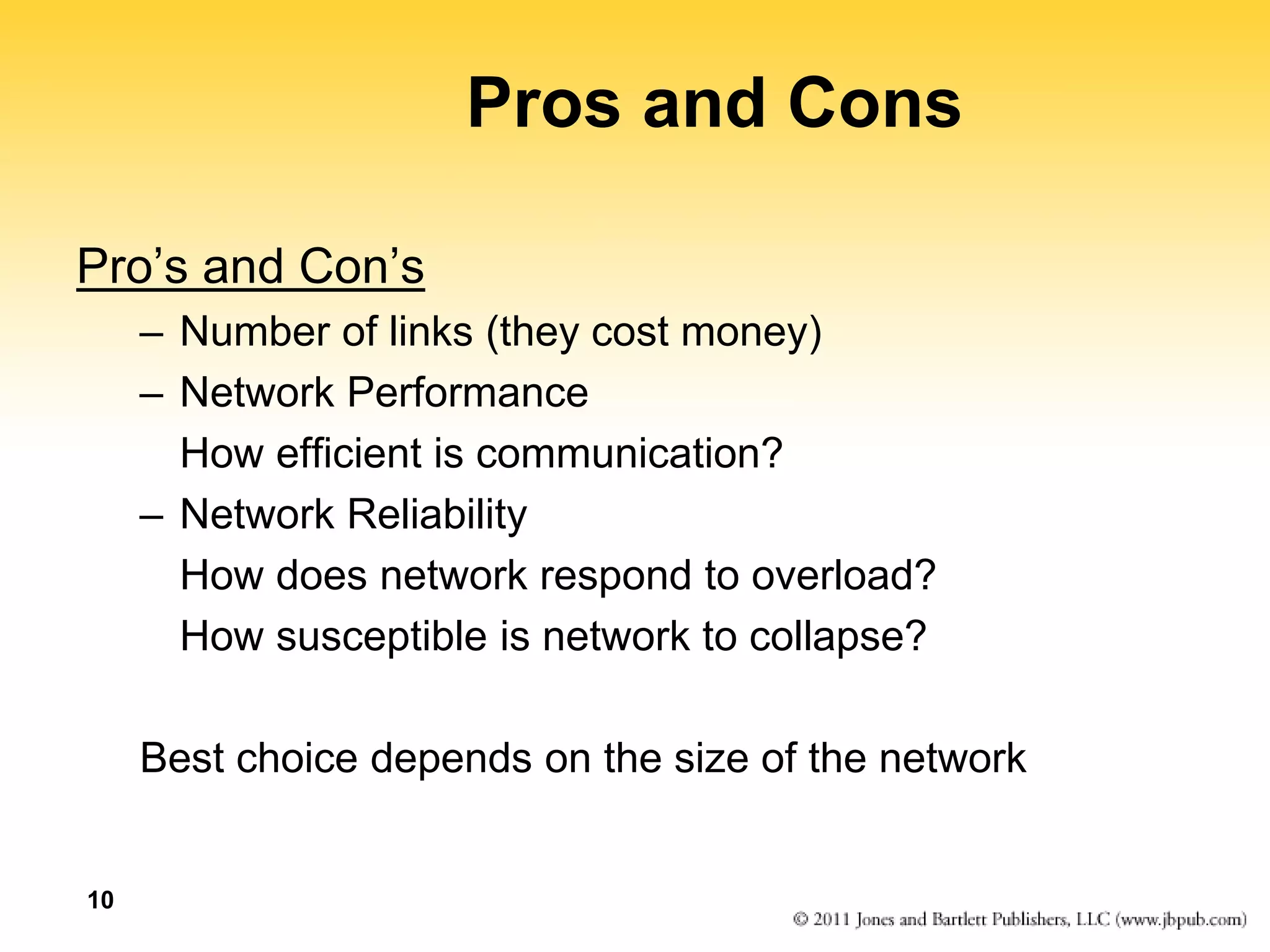 Pros and Cons

Pro’s and Con’s

– Number of links (they cost money)
– Network Performance
How efficient is communication?
– Network Reliability
How does network respond to overload?
How susceptible is network to collapse?

Best choice depends on the size of the network

10

© 2011 Jones and Bartlett Publishers, LLC (www.jbpub.com)